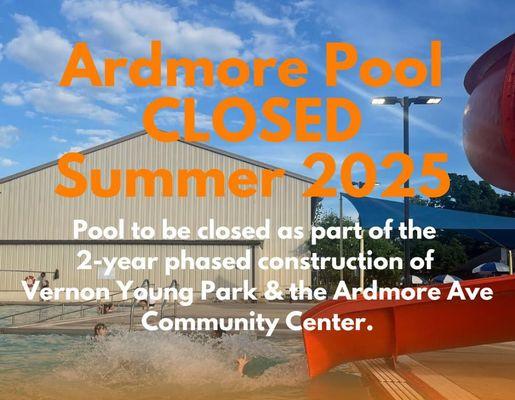 Ardmore Pool
CLOSED
Summer 2025

Pool to be closed as part of the 2-year phased construction of Vernon Young Park & the Ardmore Ave Community Center.